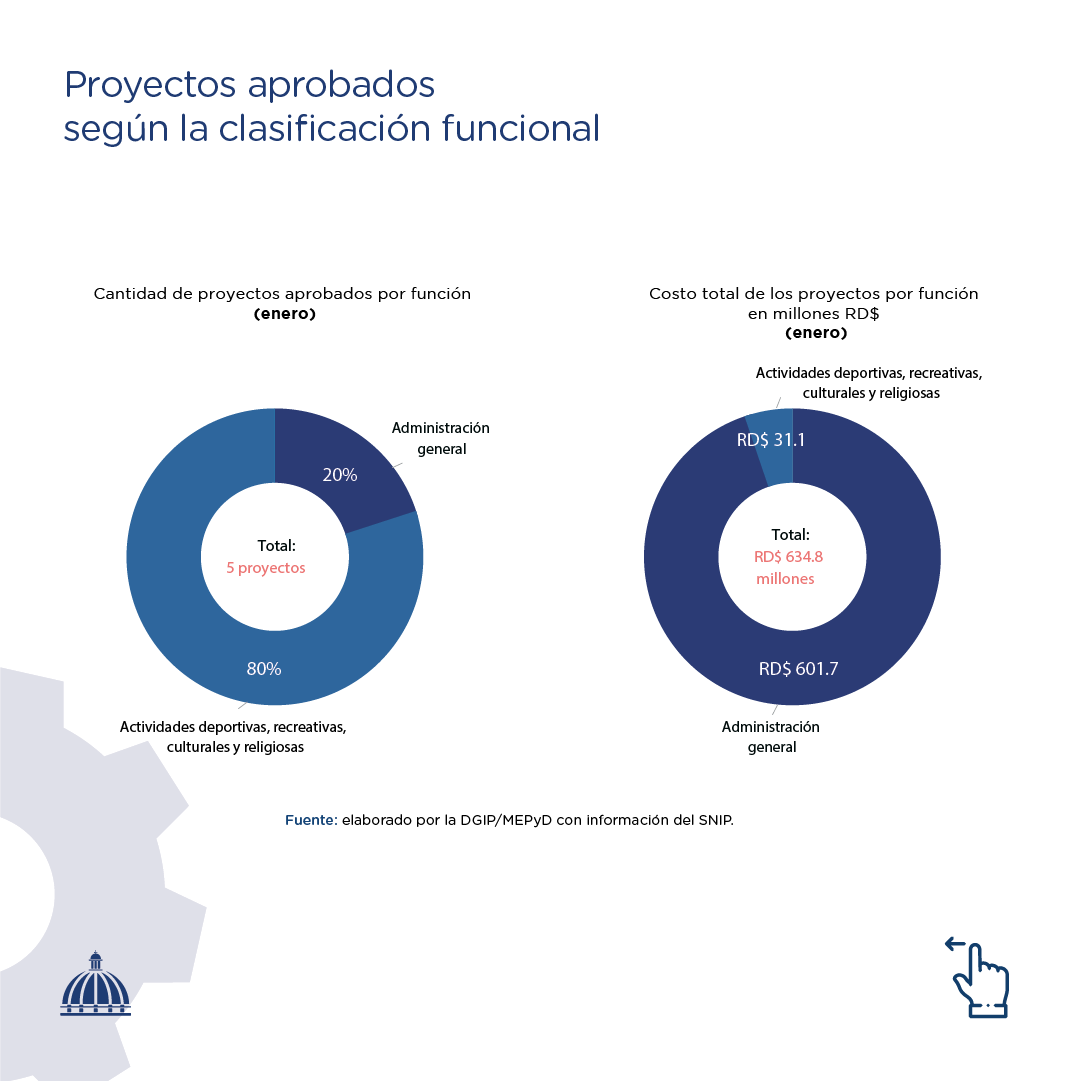 Proyectos aprobados
según la clasificación funcional

Cantidad de proyectos aprobados por función
(enero)

Administración general

20%

Total:
5 proyectos

80%

Actividades deportivas, recreativas, culturales y religiosas

Costo total de los proyectos por función en millones RD$
(enero)

Actividades deportivas, recreativas, culturales y religiosas

RD$ 31.1

Total:
RD$ 634.8 millones

RD$ 601.7

Administración general

Fuente: elaborado por la DGIP/MEPyD con información del SNIP.